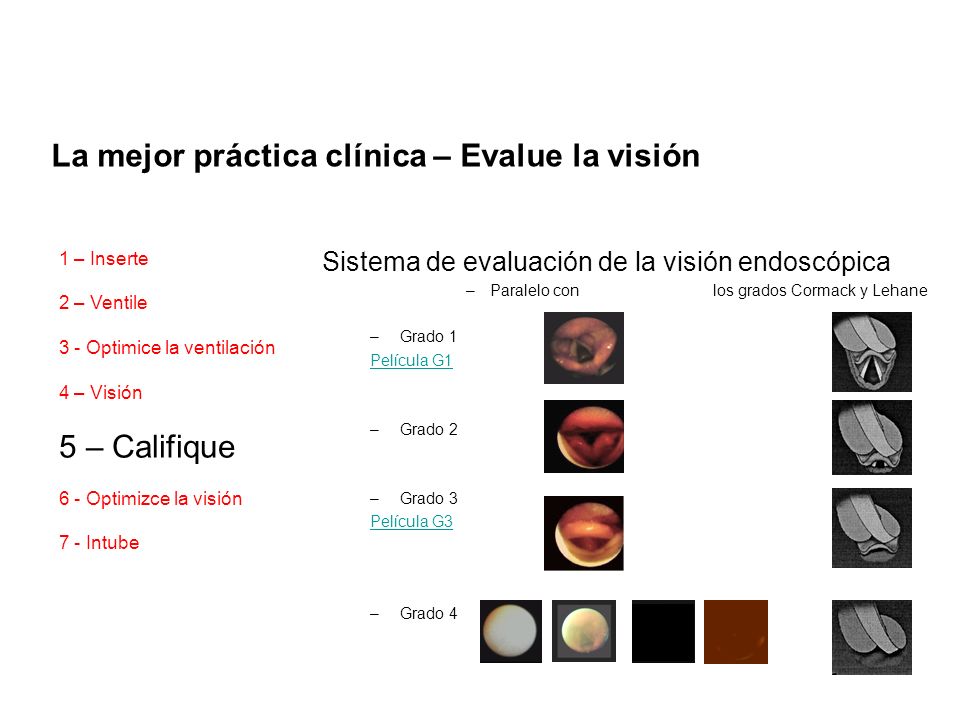 La mejor práctica clínica – Evalue la visión

1 – Inserte

2 – Ventile

3 - Optimice la ventilación

4 – Visión

5 – Califique

6 - Optimizce la visión

7 - Intube

Sistema de evaluación de la visión endoscópica

– Paralelo con los grados Cormack y Lehane

– Grado 1
Película G1

– Grado 2

– Grado 3
Película G3

– Grado 4